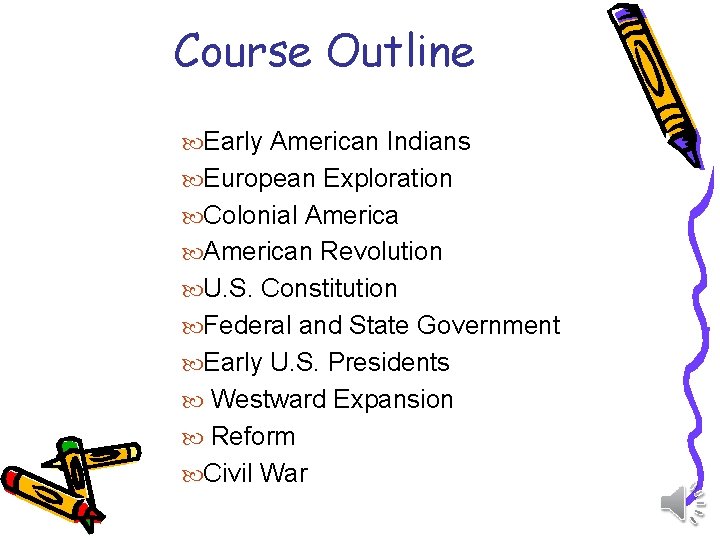 Course Outline

Early American Indians
European Exploration
Colonial America
American Revolution
U.S. Constitution
Federal and State Government
Early U.S. Presidents
Westward Expansion
Reform
Civil War